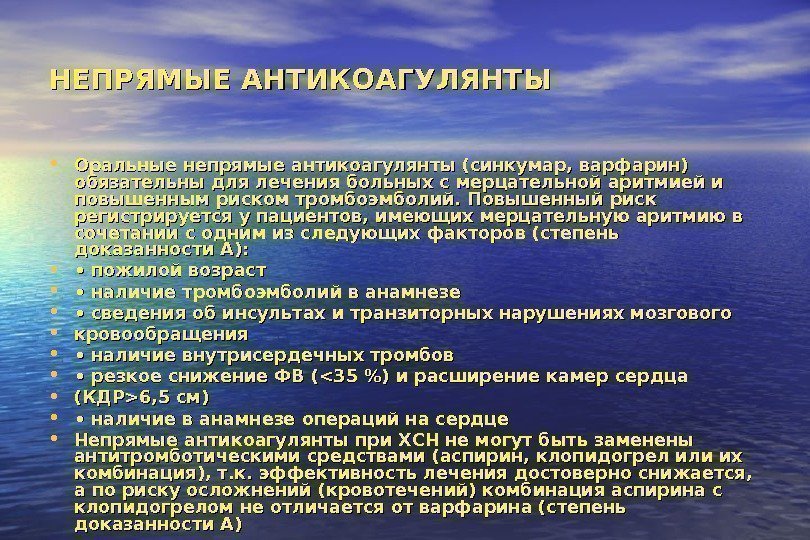 НЕПРЯМЫЕ АНТИКОАГУЛЯНТЫ

• Оральные непрямые антикоагулянты (синкумар, варфарин) обязательны для лечения больных с мерцательной аритмией и повышенным риском тромбоэмболий. Повышенный риск регистрируется у пациентов, имеющих мерцательную аритмию в сочетании с одним из следующих факторов (степень доказанности А):
• • пожилой возраст
• • наличие тромбоэмболий в анамнезе
• • сведения об инсультах и транзиторных нарушениях мозгового
• кровообращения
• • наличие внутрисердечных тромбов
• • резкое снижение ФВ (<35 %) и расширение камер сердца
• (КДР>6,5 см)
• • наличие в анамнезе операций на сердце
• Непрямые антикоагулянты при ХСН не могут быть заменены антитромботическими средствами (аспирин, клопидогрел или их комбинация), т.к. эффективность лечения достоверно снижается, а по риску осложнений (кровотечений) комбинация аспирина с клопидогрелом не отличается от варфарина (степень доказанности А)